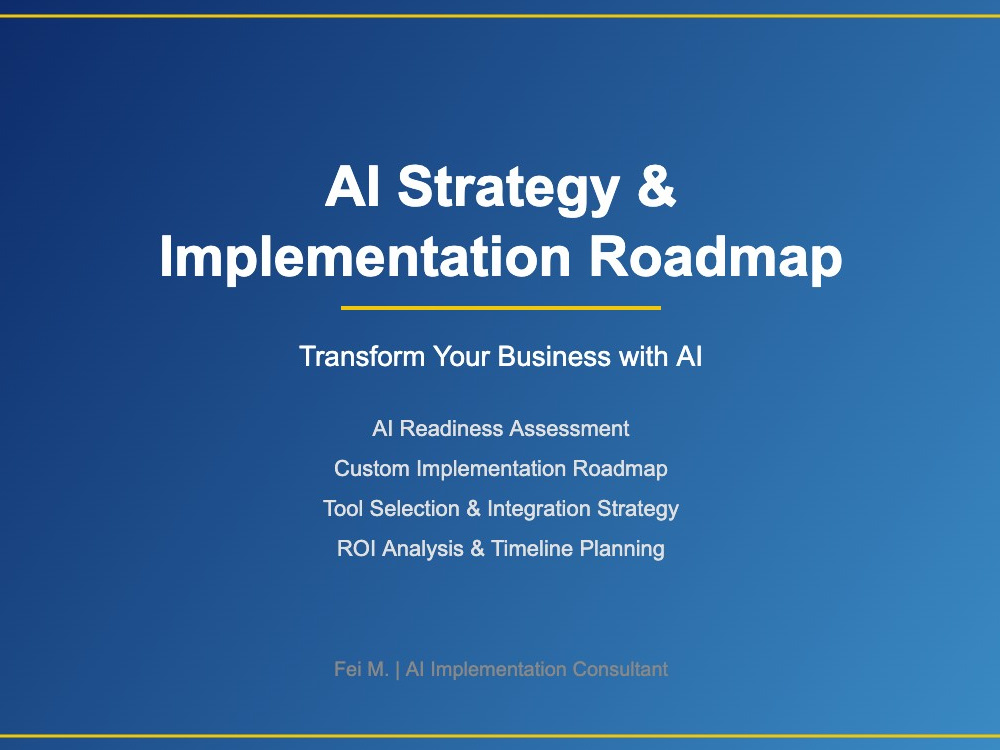 AI Strategy & Implementation Roadmap

Transform Your Business with AI

AI Readiness Assessment

Custom Implementation Roadmap

Tool Selection & Integration Strategy

ROI Analysis & Timeline Planning

Fei M. | AI Implementation Consultant